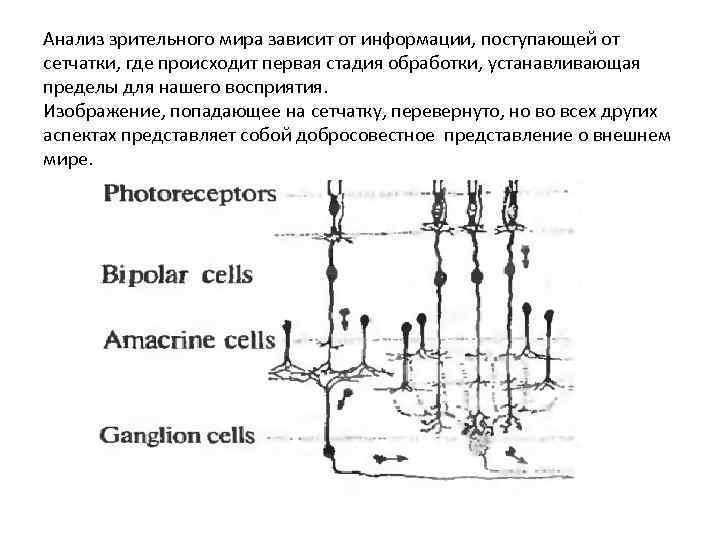 Анализ зрительного мира зависит от информации, поступающей от сетчатки, где происходит первая стадия обработки, устанавливающая пределы для нашего восприятия.
Изображение, попадающее на сетчатку, перевернуто, но во всех других аспектах представляет собой добросовестное представление о внешнем мире.

Photoreceptors

Bipolar cells

Amacrine cells

Ganglion cells